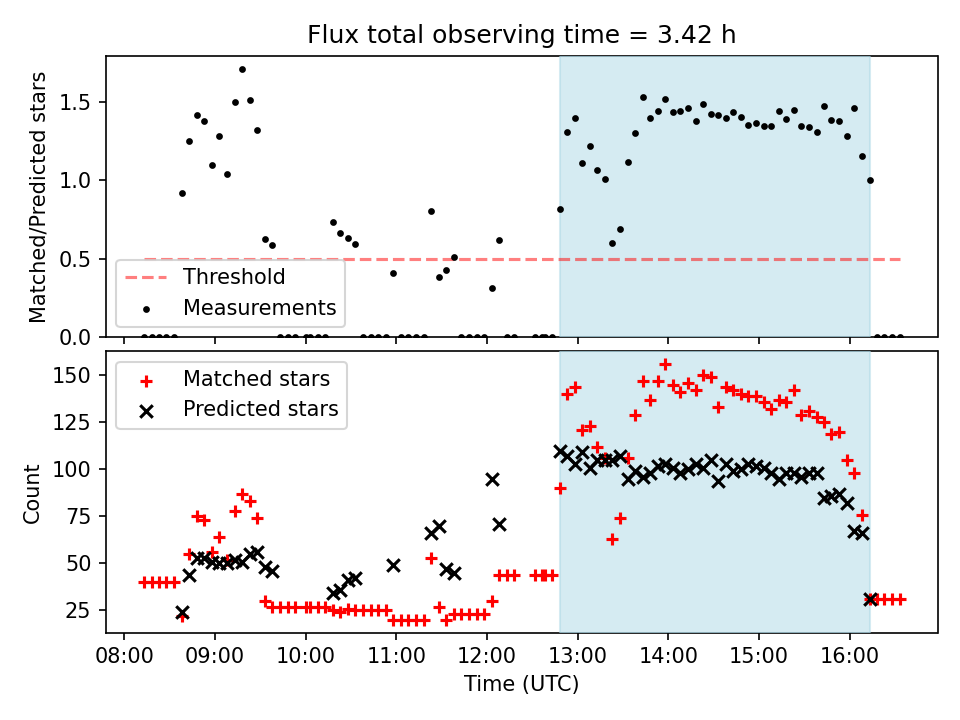 Flux total observing time = 3.42 h

Matched/Predicted stars

1.5
1.0
0.5
0.0

Threshold
Measurements

Count

150
125
100
75
50
25

Matched stars
Predicted stars

08:00 09:00 10:00 11:00 12:00 13:00 14:00 15:00 16:00

Time (UTC)